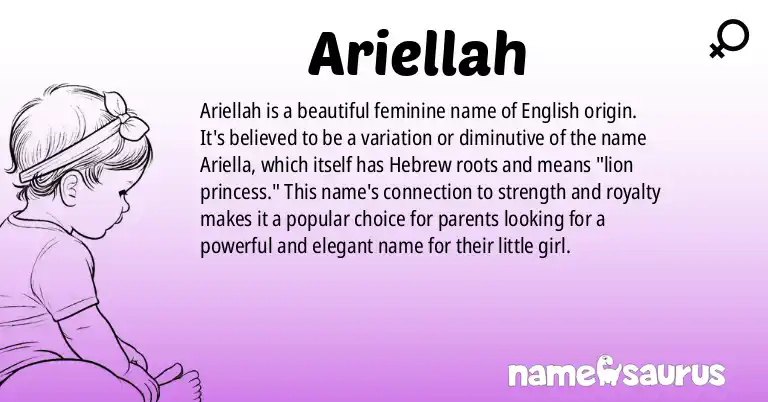 Ariellah

Ariellah is a beautiful feminine name of English origin. It's believed to be a variation or diminutive of the name Ariella, which itself has Hebrew roots and means "lion princess." This name's connection to strength and royalty makes it a popular choice for parents looking for a powerful and elegant name for their little girl.

namesaurus